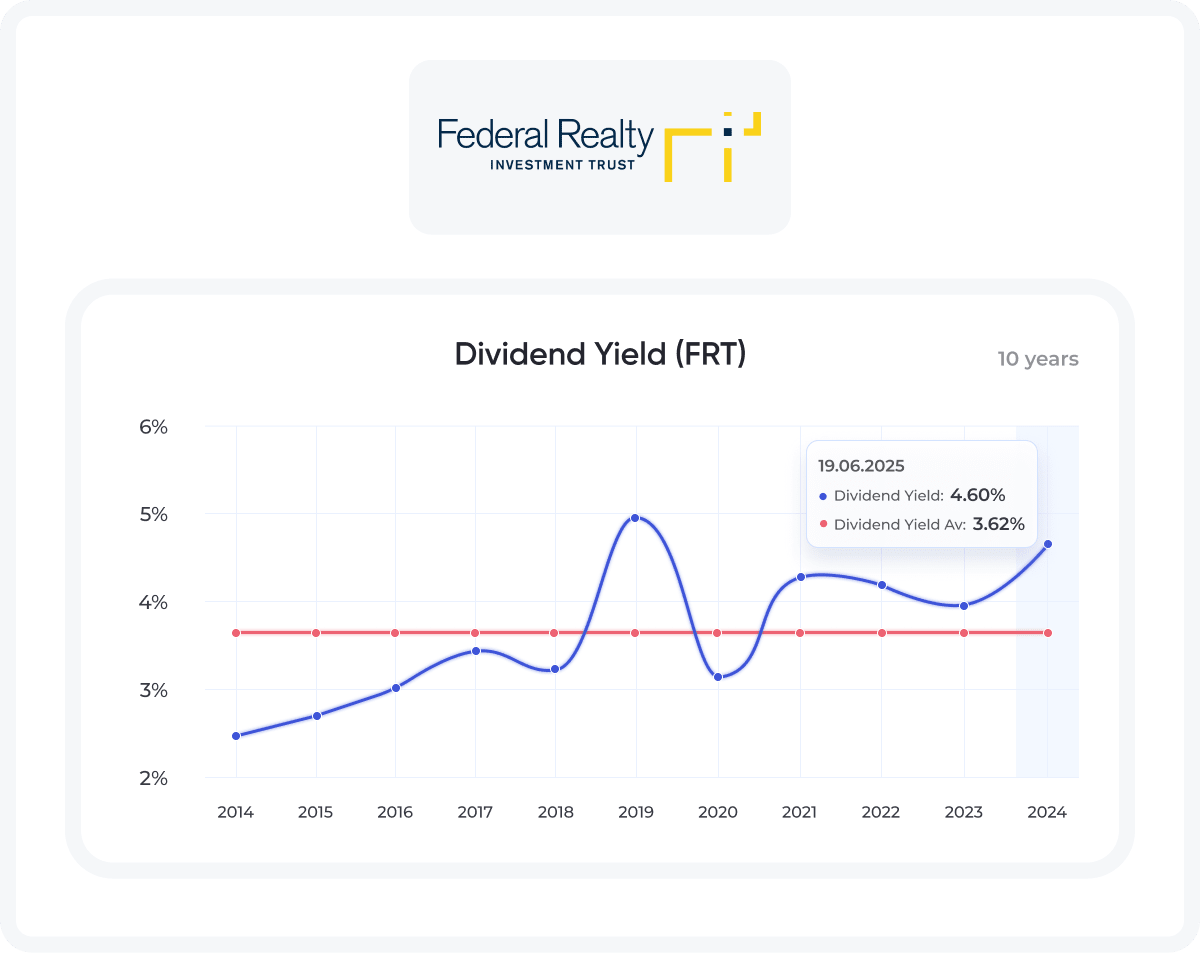 Federal Realty
INVESTMENT TRUST

Dividend Yield (FRT)

10 years

6%
5%
4%
3%
2%

19.06.2025
Dividend Yield: 4.60%
Dividend Yield Av: 3.62%

2014 2015 2016 2017 2018 2019 2020 2021 2022 2023 2024